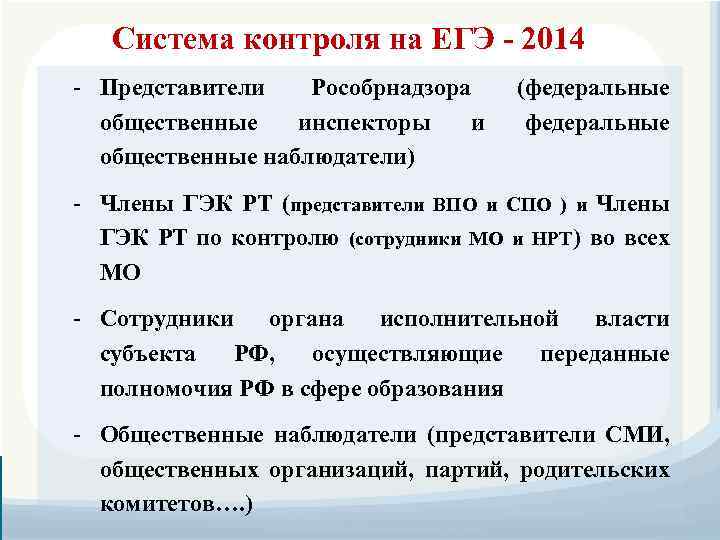 Система контроля на ЕГЭ - 2014

- Представители Рособрнадзора (федеральные общественные инспекторы и федеральные общественные наблюдатели)

- Члены ГЭК РТ (представители ВПО и СПО ) и Члены ГЭК РТ по контролю (сотрудники МО и НРТ) во всех МО

- Сотрудники органа исполнительной власти субъекта РФ, осуществляющие переданные полномочия РФ в сфере образования

- Общественные наблюдатели (представители СМИ, общественных организаций, партий, родительских комитетов….)